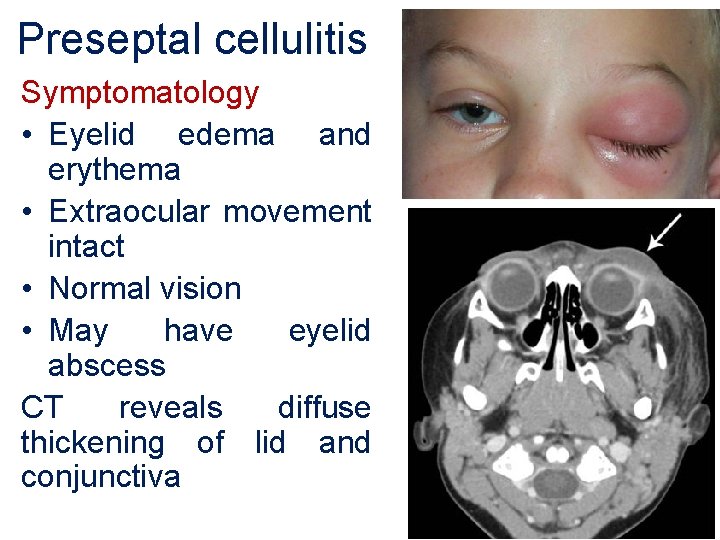 Preseptal cellulitis

Symptomatology

• Eyelid edema and erythema

• Extraocular movement intact

• Normal vision

• May have eyelid abscess

CT reveals diffuse thickening of lid and conjunctiva